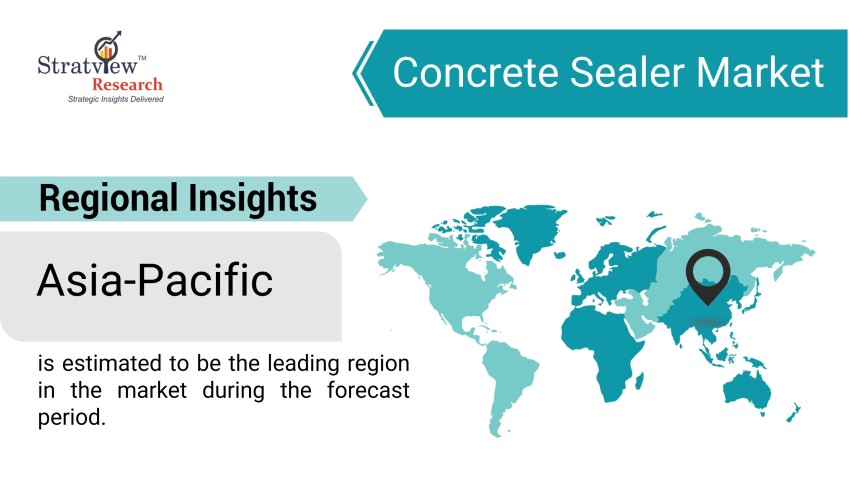 Stratview™
Research
Strategic Insights Delivered

Concrete Sealer Market

Regional Insights

Asia-Pacific

is estimated to be the leading region in the market during the forecast period.